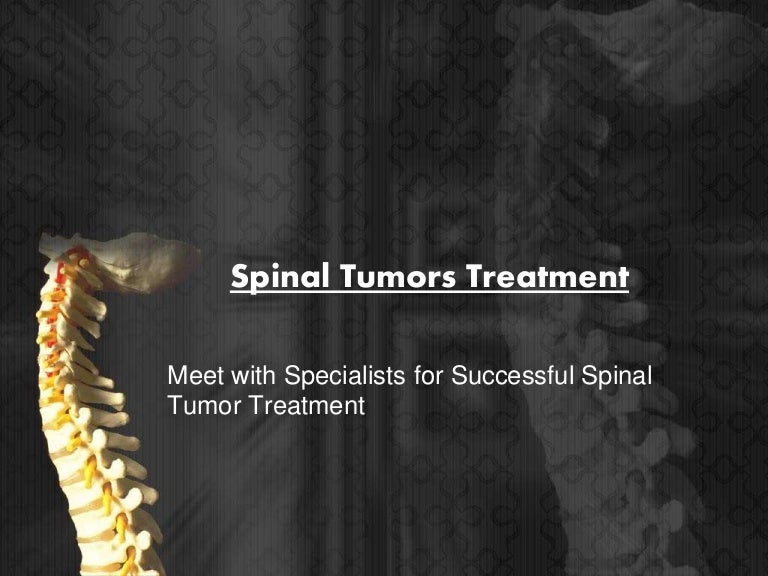 Spinal Tumors Treatment

Meet with Specialists for Successful Spinal Tumor Treatment